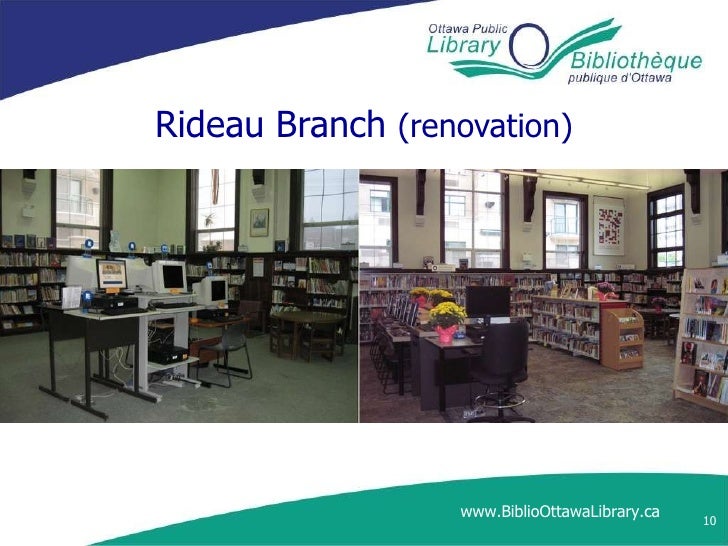 Ottawa Public Library Bibliothèque publique d'Ottawa

Rideau Branch (renovation)

www.BiblioOttawaLibrary.ca

10